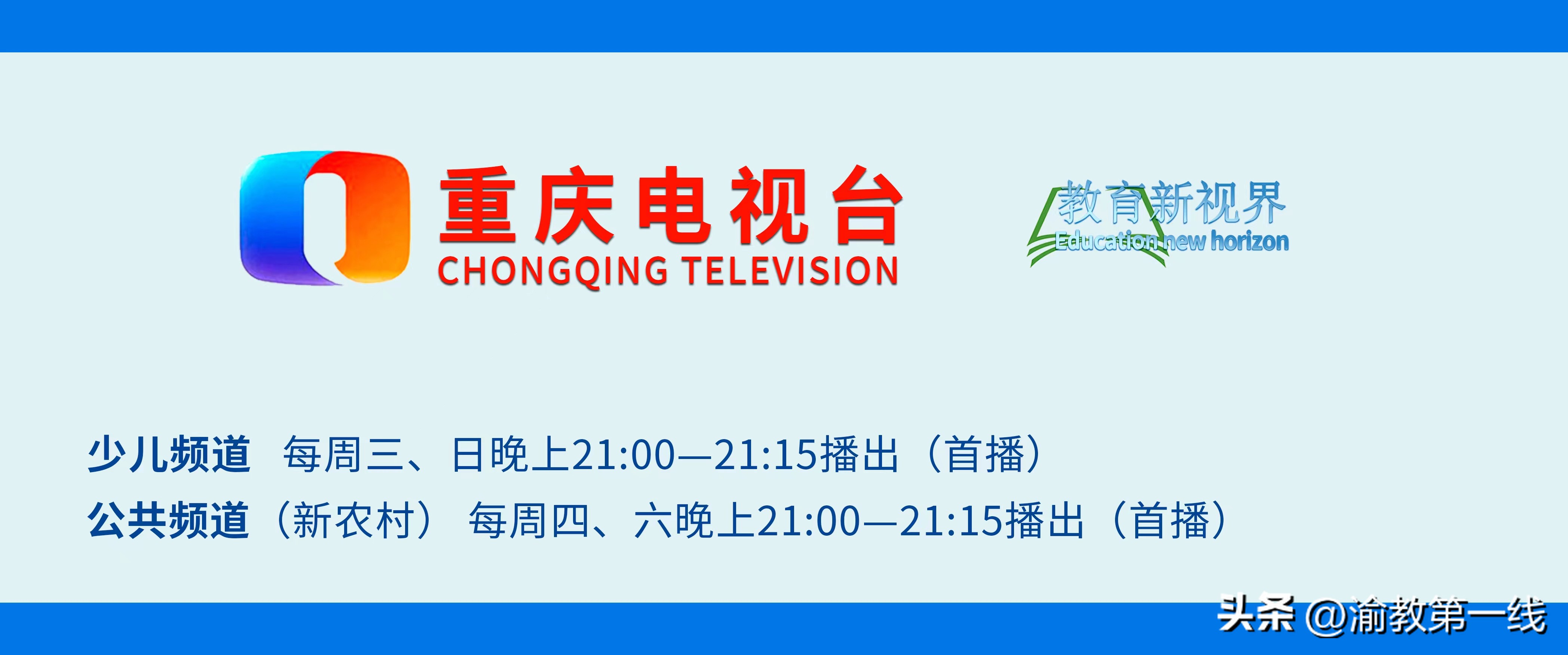 重庆电视台
CHONGQING TELEVISION

教育新视界
Education new horizon

少儿频道 每周三、日晚上21:00—21:15播出（首播）
公共频道（新农村） 每周四、六晚上21:00—21:15播出（首播）

头条 @渝教第一线